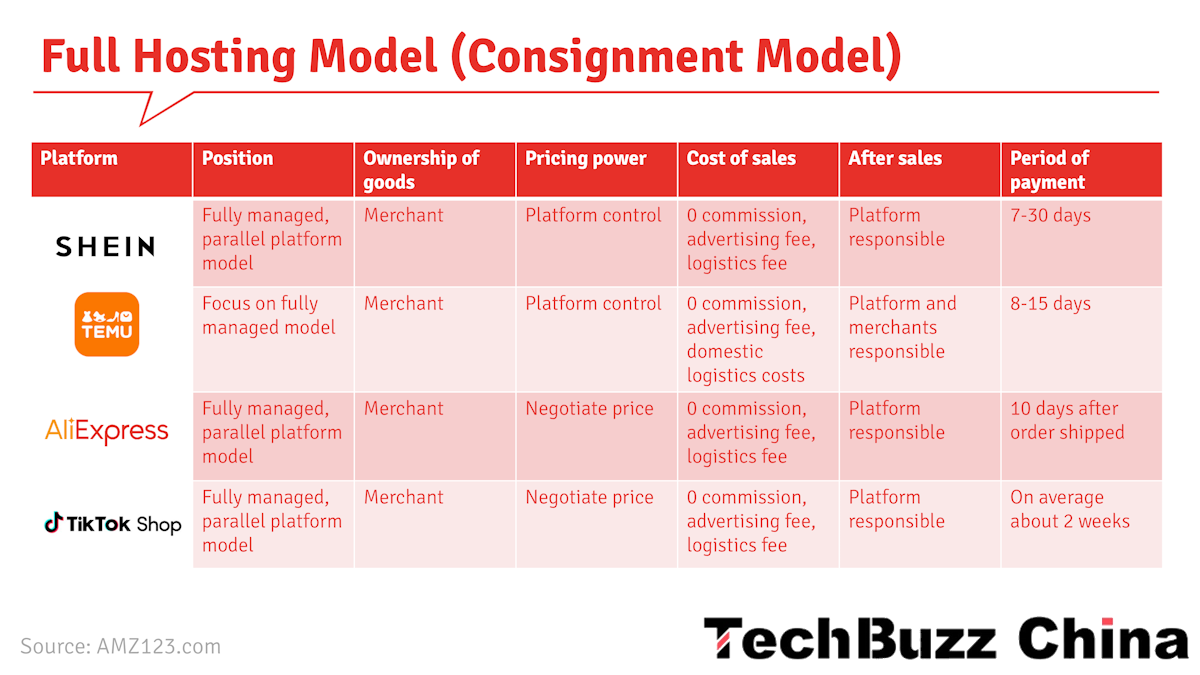 Full Hosting Model (Consignment Model)

| Platform | Position | Ownership of goods | Pricing power | Cost of sales | After sales | Period of payment |
|---|---|---|---|---|---|---|
| SHEIN | Fully managed, parallel platform model | Merchant | Platform control | 0 commission, advertising fee, logistics fee | Platform responsible | 7-30 days |
| TEMU | Focus on fully managed model | Merchant | Platform control | 0 commission, advertising fee, domestic logistics costs | Platform and merchants responsible | 8-15 days |
| AliExpress | Fully managed, parallel platform model | Merchant | Negotiate price | 0 commission, advertising fee, logistics fee | Platform responsible | 10 days after order shipped |
| TikTok Shop | Fully managed, parallel platform model | Merchant | Negotiate price | 0 commission, advertising fee, logistics fee | Platform responsible | On average about 2 weeks |

Source: AMZ123.com

TechBuzz China